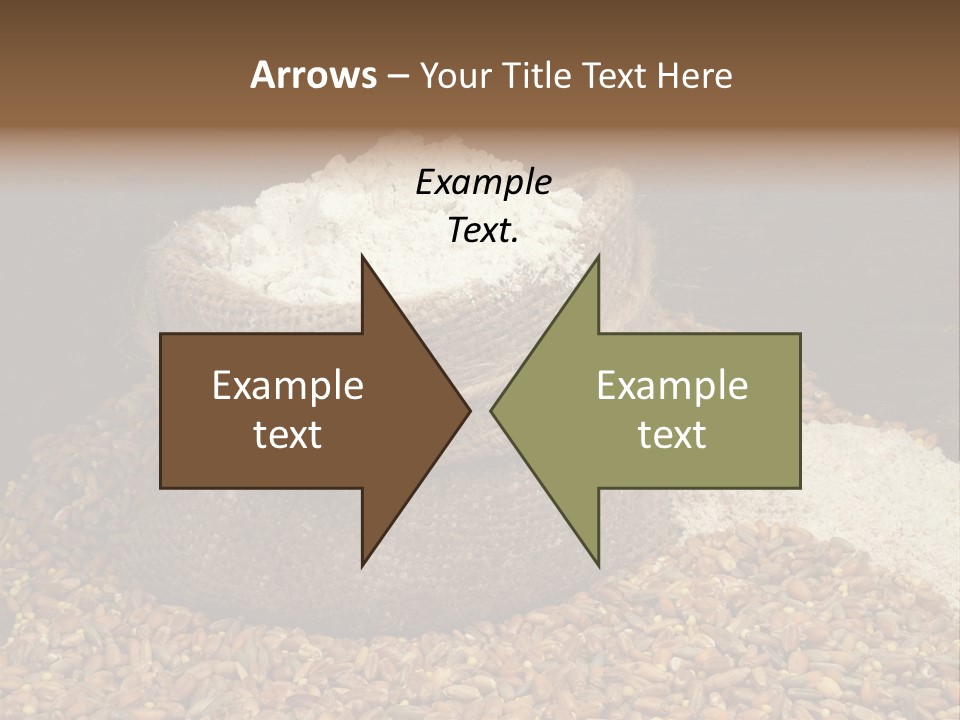 Arrows – Your Title Text Here

Example Text.

Example text

Example text